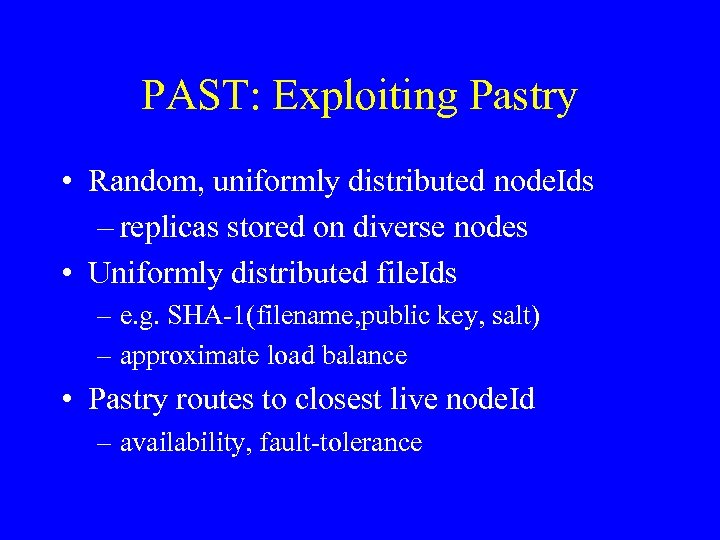 PAST: Exploiting Pastry

• Random, uniformly distributed nodeIds
– replicas stored on diverse nodes
• Uniformly distributed fileIds
– e.g. SHA-1(filename,public key, salt)
– approximate load balance
• Pastry routes to closest live nodeId
– availability, fault-tolerance